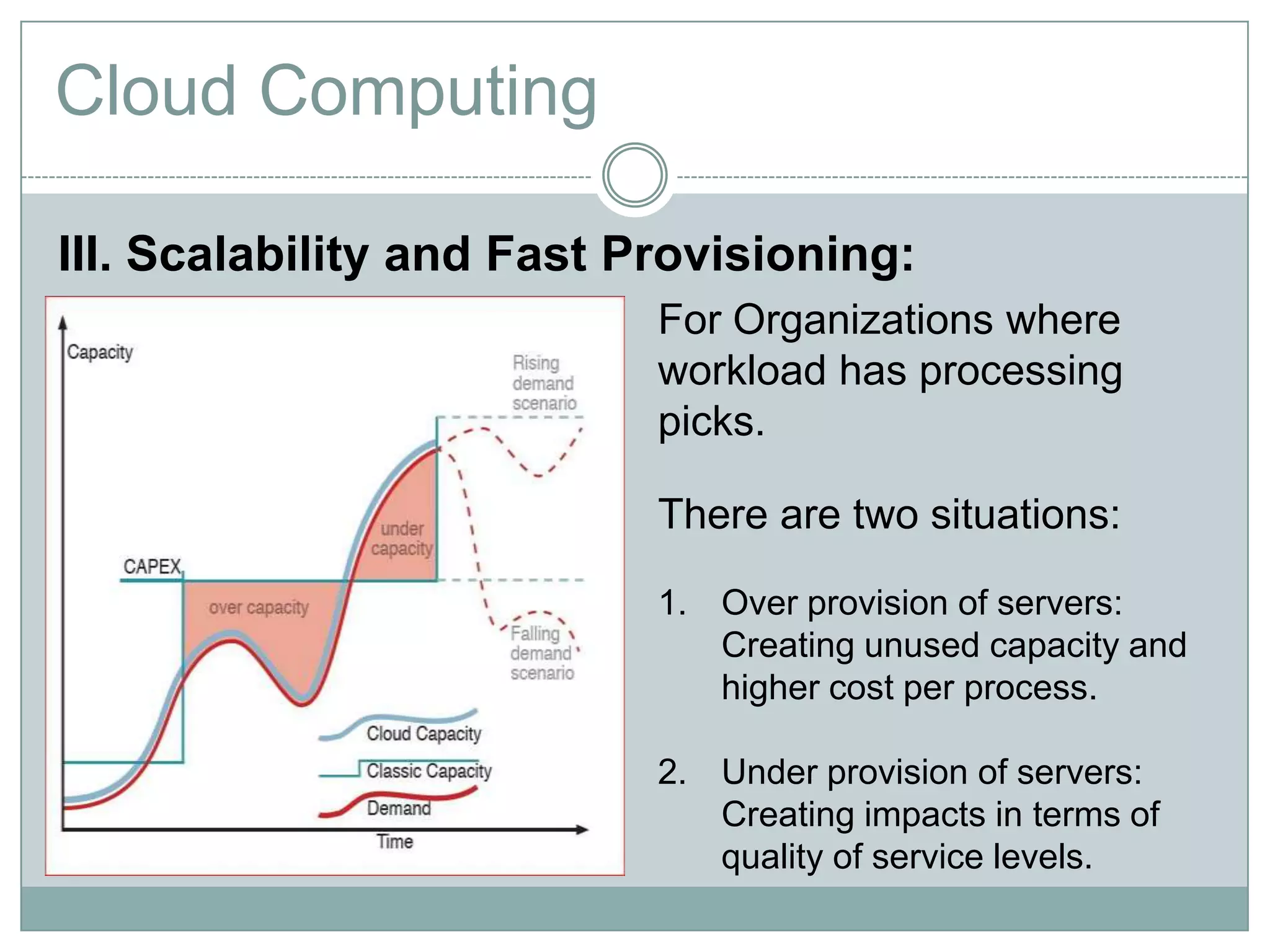 Cloud Computing

III. Scalability and Fast Provisioning:

Capacity

Rising demand scenario

under capacity

CAPEX

over capacity

Falling demand scenario

Cloud Capacity

Classic Capacity

Demand

Time

For Organizations where workload has processing picks.

There are two situations:

1. Over provision of servers: Creating unused capacity and higher cost per process.

2. Under provision of servers: Creating impacts in terms of quality of service levels.